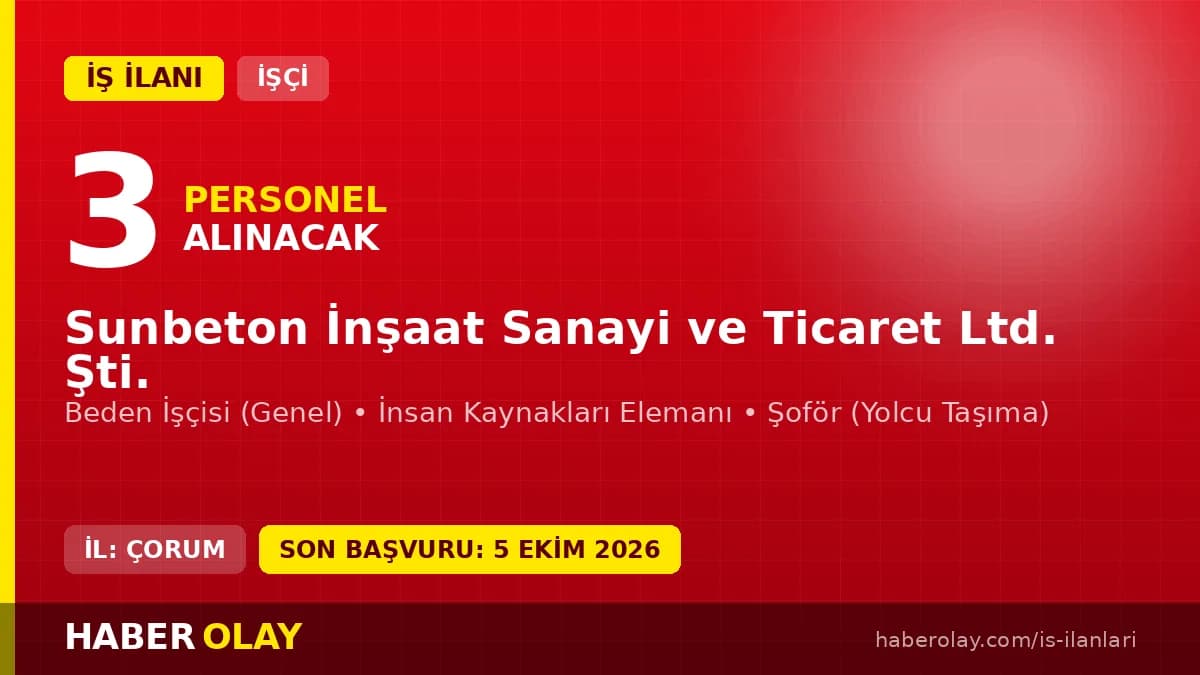 İŞ İLANI İŞÇİ

3 PERSONEL ALINACAK

Sunbeton İnşaat Sanayi ve Ticaret Ltd. Şti.

Beden İşçisi (Genel) • İnsan Kaynakları Elemanı • Şoför (Yolcu Taşıma)

İL: ÇORUM SON BAŞVURU: 5 EKİM 2026

HABER OLAY

haberolay.com/is-ilanlari